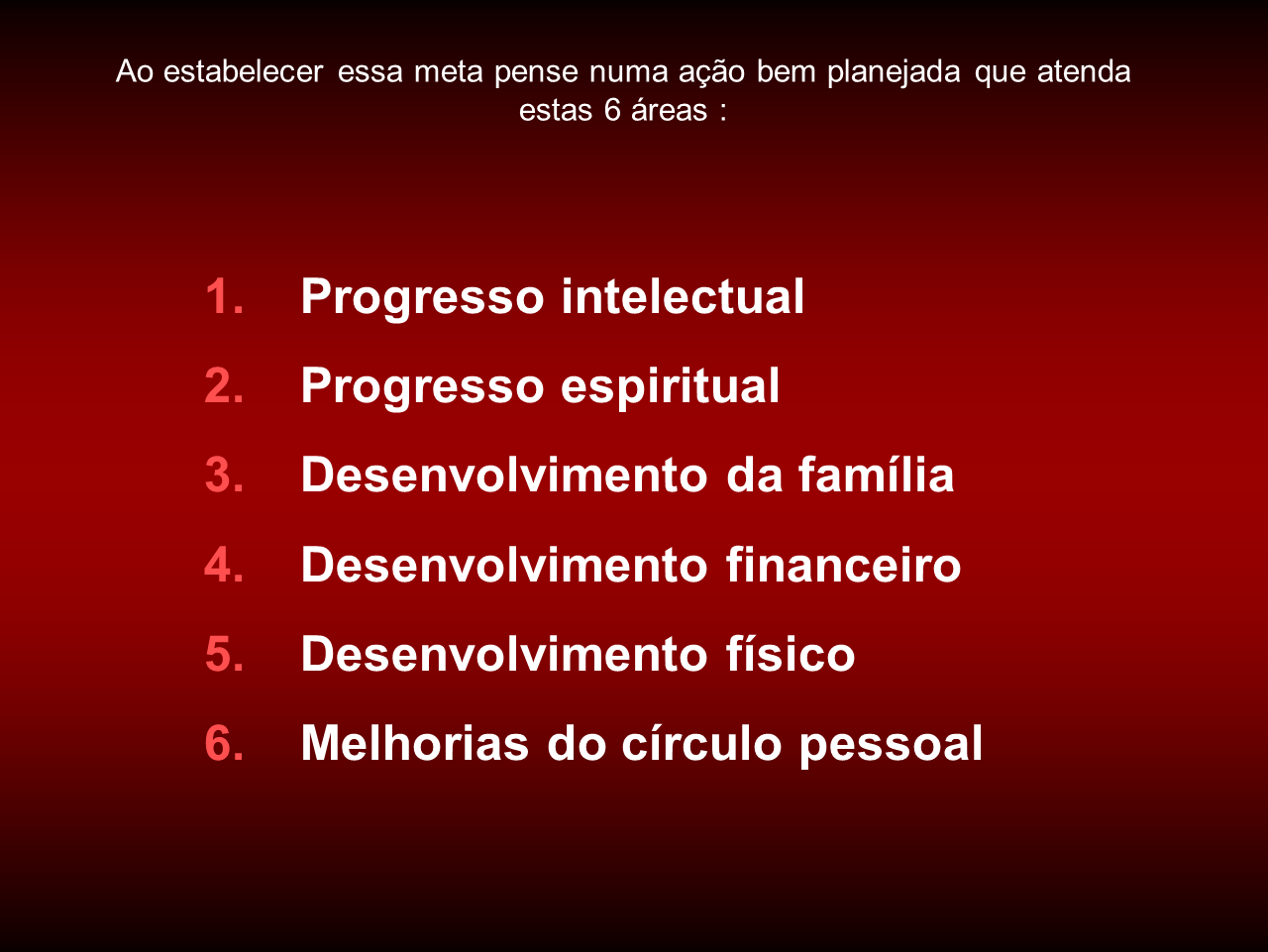 Ao estabelecer essa meta pense numa ação bem planejada que atenda estas 6 áreas :

1. Progresso intelectual
2. Progresso espiritual
3. Desenvolvimento da família
4. Desenvolvimento financeiro
5. Desenvolvimento físico
6. Melhorias do círculo pessoal